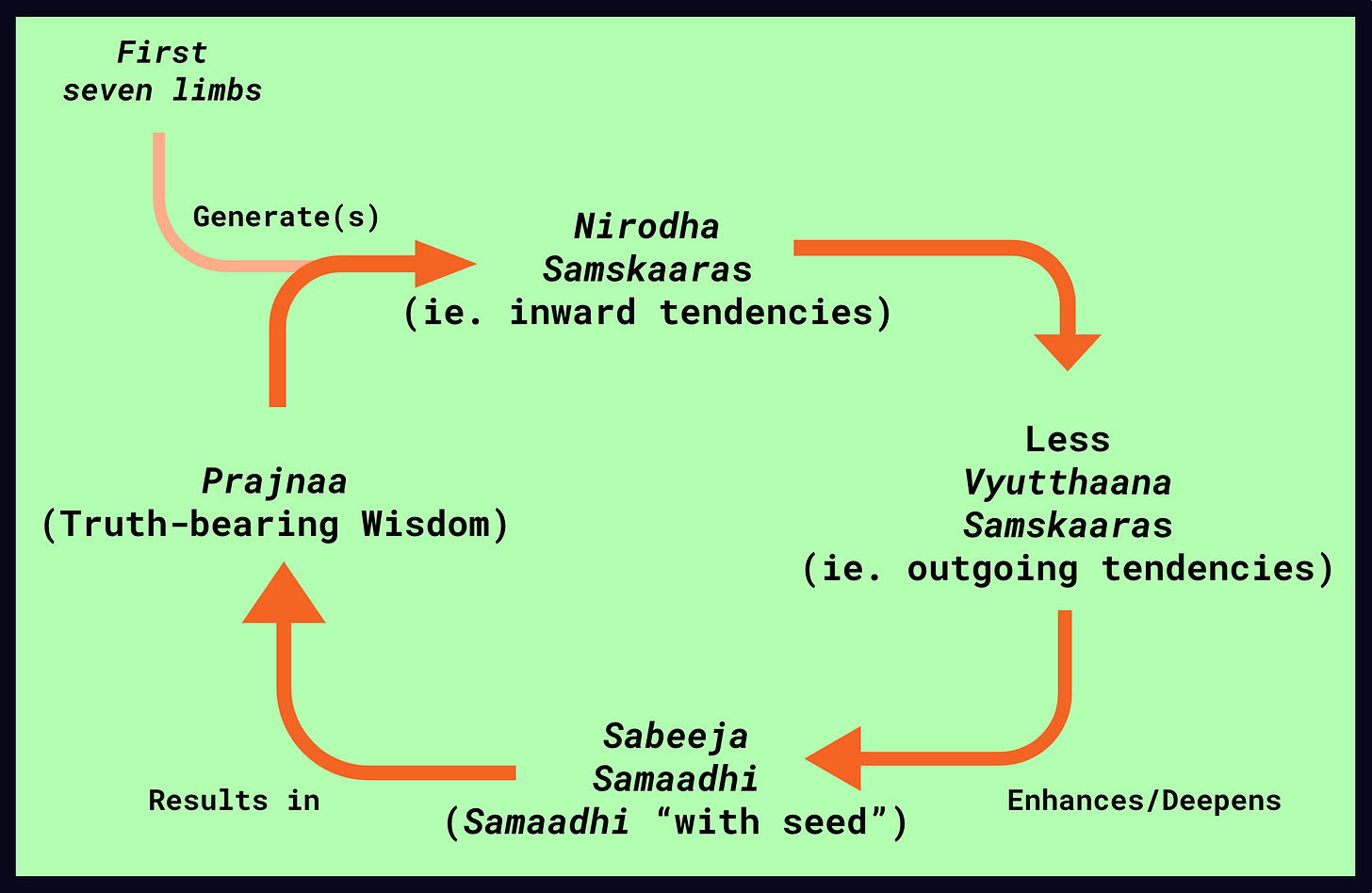 First seven limbs

Generate(s)

Nirodha Samskaaras (ie. inward tendencies)

Less Vyutthaana Samskaaras (ie. outgoing tendencies)

Enhances/Deepens

Sabeeja Samaadhi (Samaadhi “with seed”)

Results in

Prajnaa (Truth-bearing Wisdom)